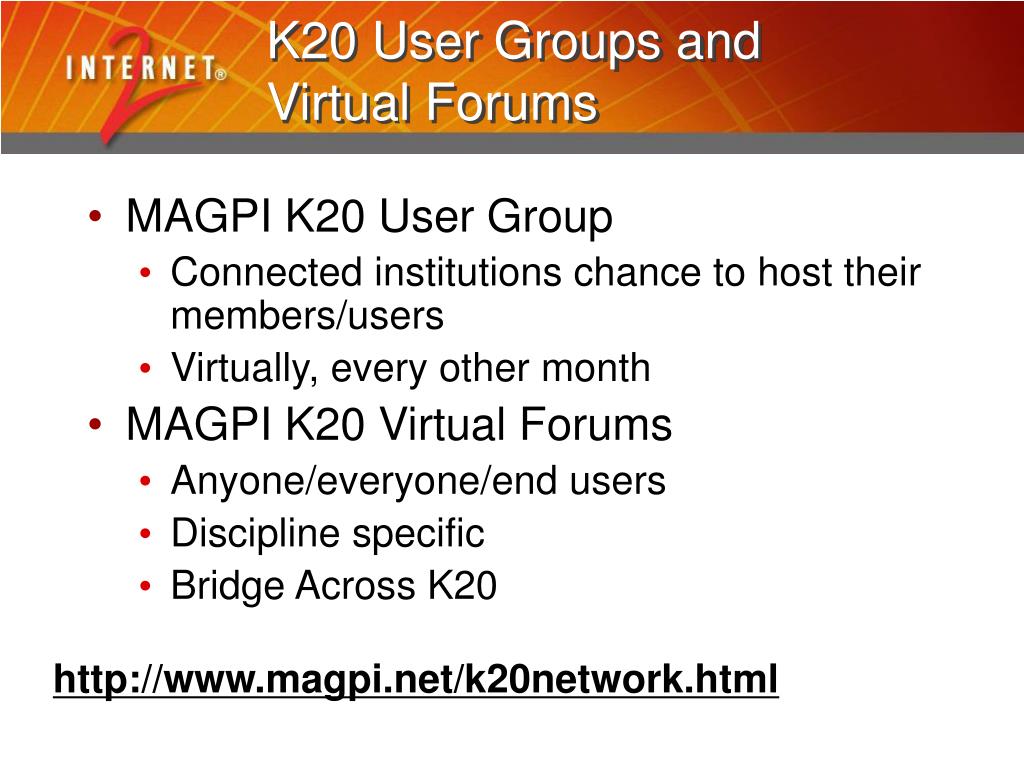 INTERNET® 2

K20 User Groups and Virtual Forums

• MAGPI K20 User Group
  • Connected institutions chance to host their members/users
  • Virtually, every other month
• MAGPI K20 Virtual Forums
  • Anyone/everyone/end users
  • Discipline specific
  • Bridge Across K20

http://www.magpi.net/k20network.html